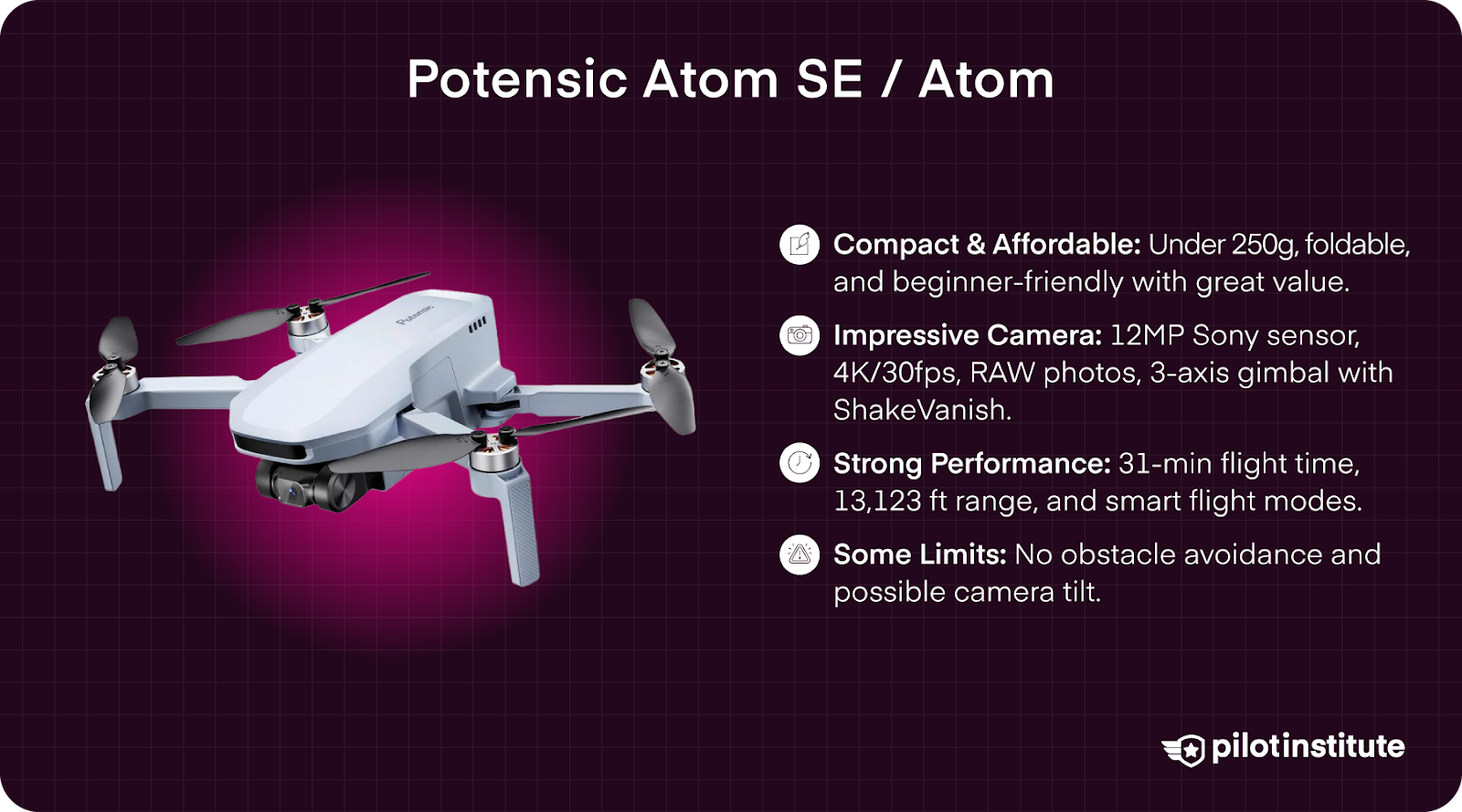 Potensic Atom SE / Atom

Potensic

Compact & Affordable: Under 250g, foldable, and beginner-friendly with great value.

Impressive Camera: 12MP Sony sensor, 4K/30fps, RAW photos, 3-axis gimbal with ShakeVanish.

Strong Performance: 31-min flight time, 13,123 ft range, and smart flight modes.

Some Limits: No obstacle avoidance and possible camera tilt.

pilotinstitute